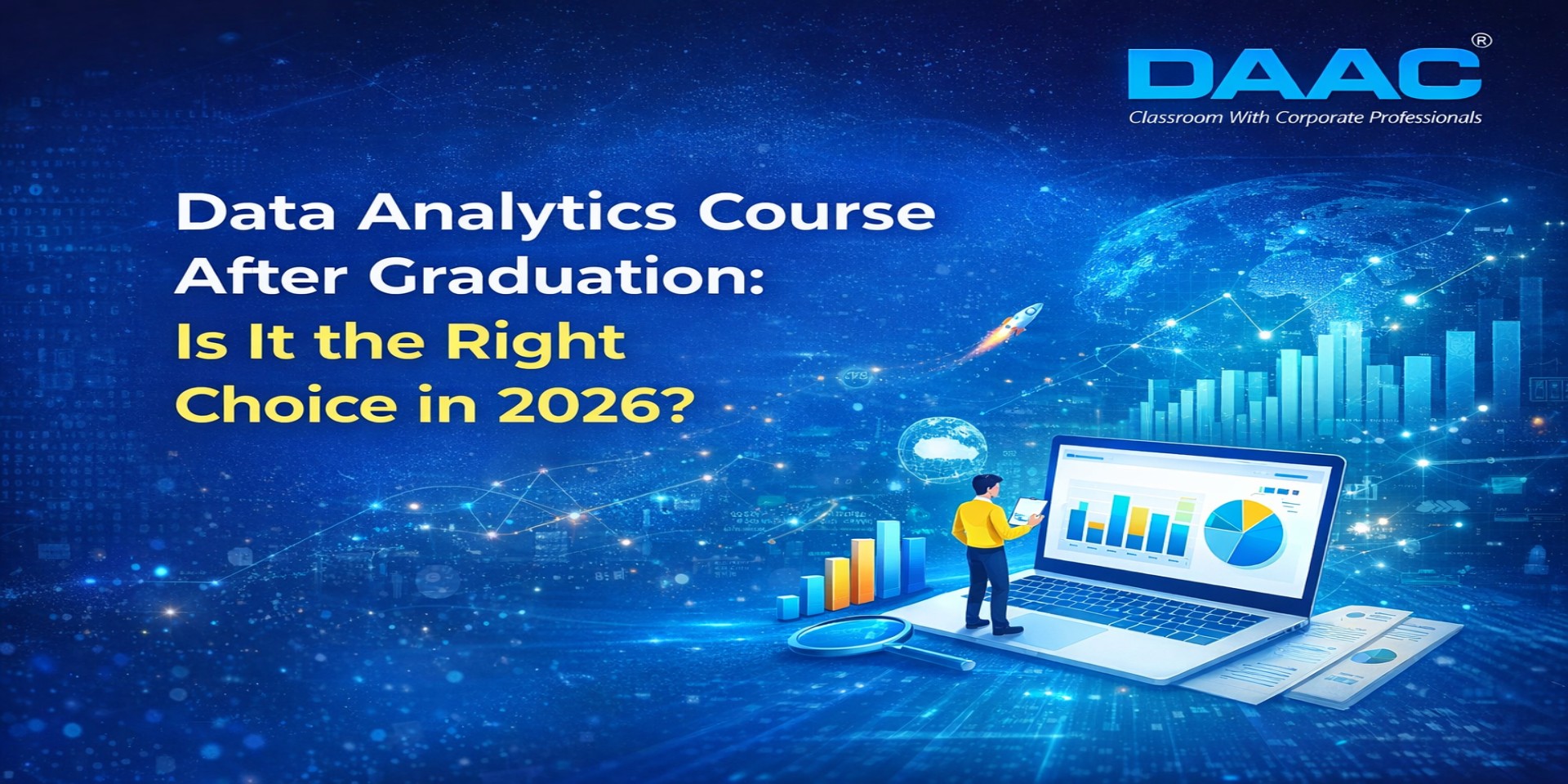 DAAC®
Classroom With Corporate Professionals

Data Analytics Course After Graduation: Is It the Right Choice in 2026?